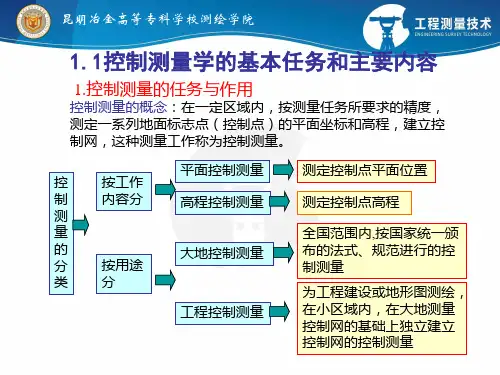 昆明冶金高等专科学校测绘学院

工程测量技术
ENGINEERING SURVEY TECHNOLOGY

1. 1控制测量学的基本任务和主要内容

1.控制测量的任务与作用

控制测量的概念：在一定区域内，按测量任务所要求的精度，测定一系列地面标志点（控制点）的平面坐标和高程，建立控制网，这种测量工作称为控制测量。

控制测量的分类

按工作内容分

平面控制测量

测定控制点平面位置

高程控制测量

测定控制点高程

按用途分

大地控制测量

全国范围内,按国家统一颁布的法式、规范进行的控制测量

工程控制测量

为工程建设或地形图测绘，在小区域内，在大地测量控制网的基础上独立建立控制网的控制测量